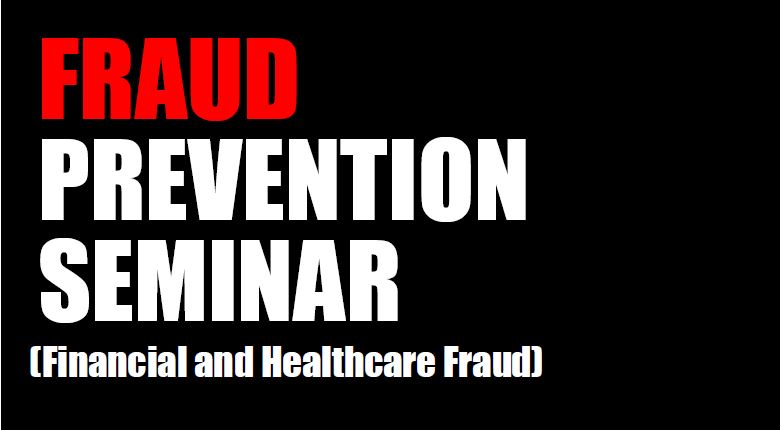 FRAUD
PREVENTION
SEMINAR
(Financial and Healthcare Fraud)